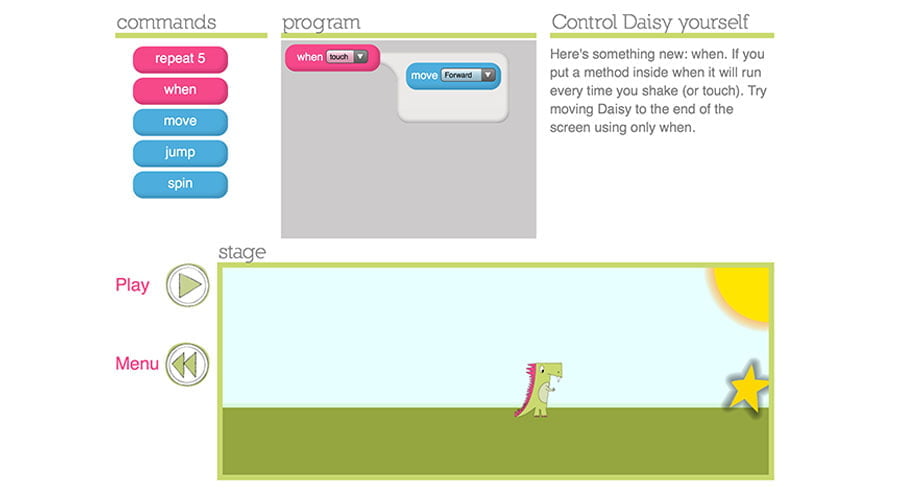 commands

repeat 5

when

move

jump

spin

program

when touch

move Forward

Control Daisy yourself

Here's something new: when. If you put a method inside when it will run every time you shake (or touch). Try moving Daisy to the end of the screen using only when.

stage

Play

Menu